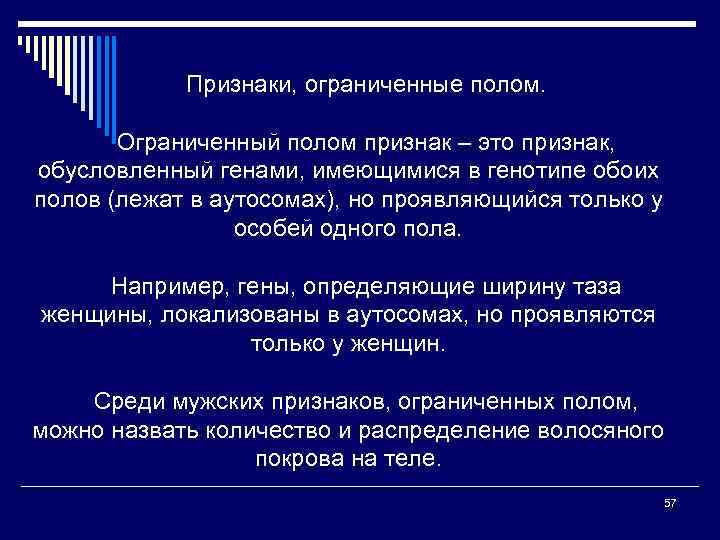 Признаки, ограниченные полом.

Ограниченный полом признак – это признак, обусловленный генами, имеющимися в генотипе обоих полов (лежат в аутосомах), но проявляющийся только у особей одного пола.

Например, гены, определяющие ширину таза женщины, локализованы в аутосомах, но проявляются только у женщин.

Среди мужских признаков, ограниченных полом, можно назвать количество и распределение волосяного покрова на теле.

57